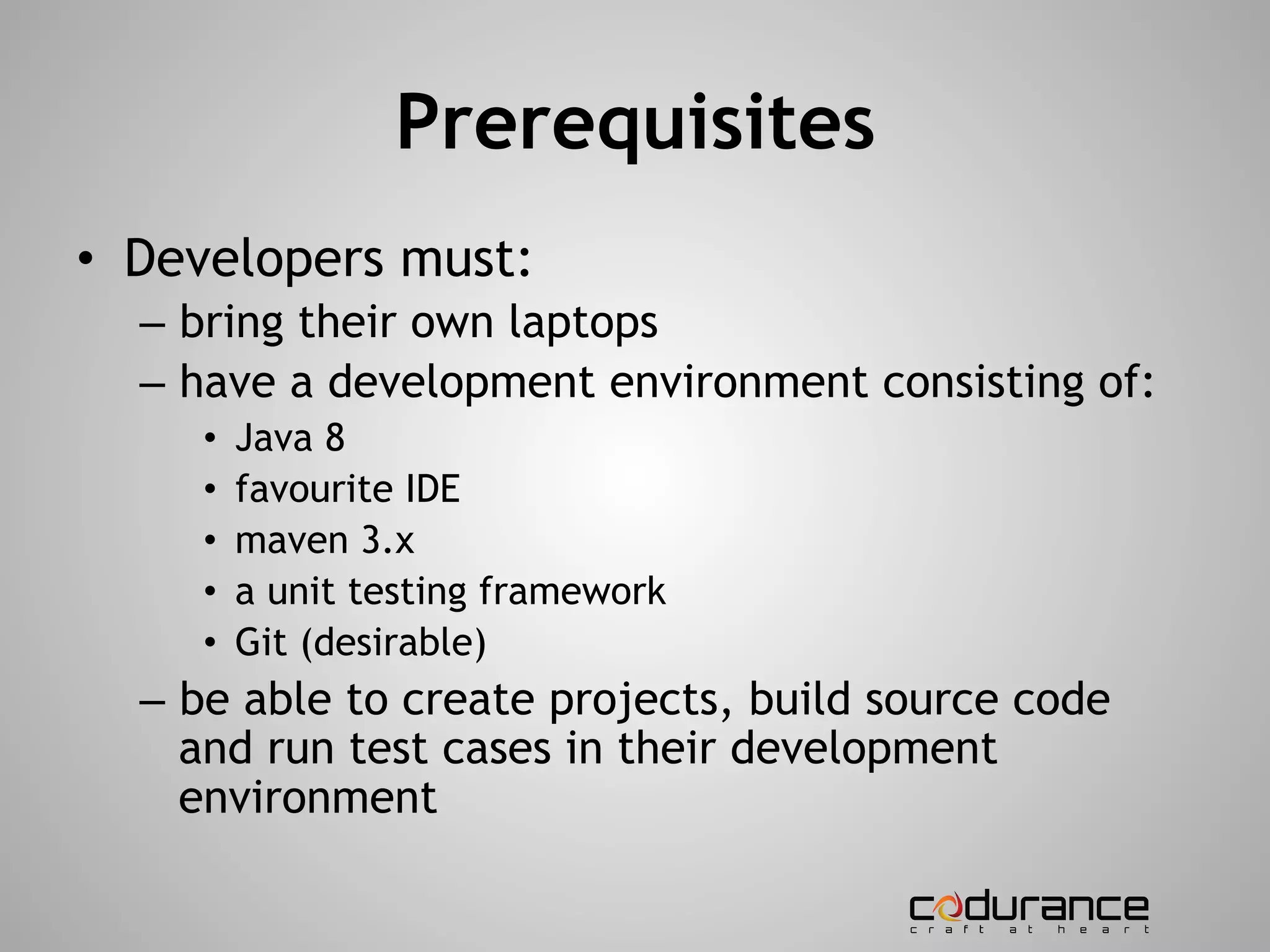 Prerequisites

• Developers must:
– bring their own laptops
– have a development environment consisting of:
• Java 8
• favourite IDE
• maven 3.x
• a unit testing framework
• Git (desirable)
– be able to create projects, build source code and run test cases in their development environment

codurance
craft at heart